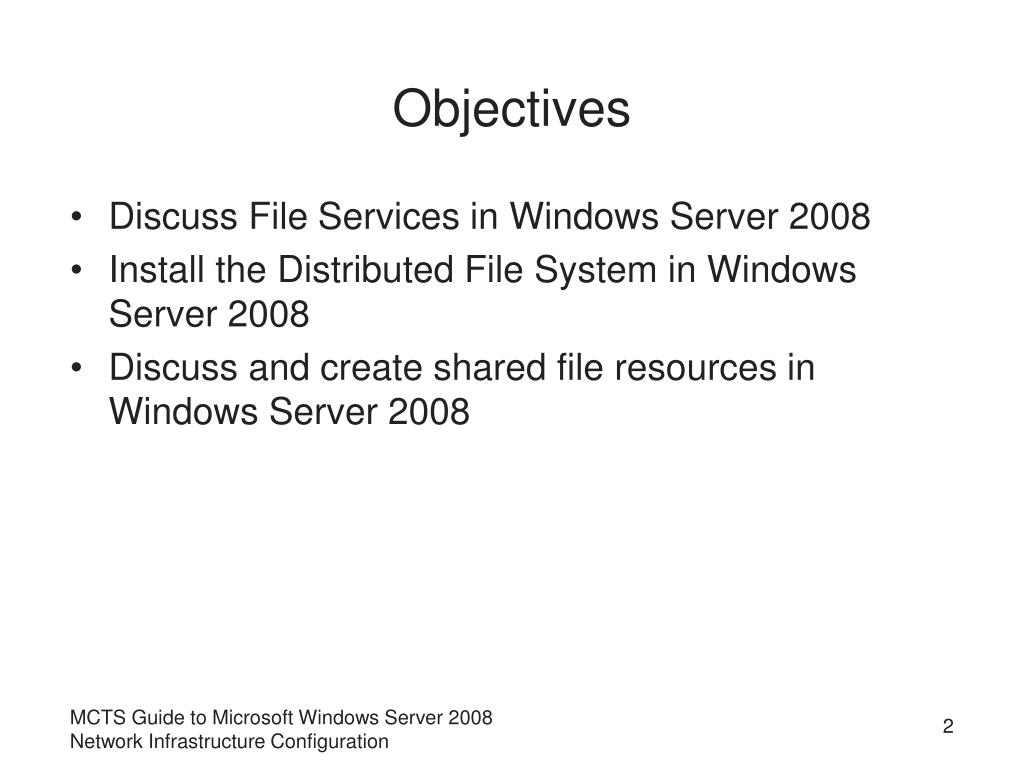 Objectives

• Discuss File Services in Windows Server 2008
• Install the Distributed File System in Windows Server 2008
• Discuss and create shared file resources in Windows Server 2008

MCTS Guide to Microsoft Windows Server 2008
Network Infrastructure Configuration

2